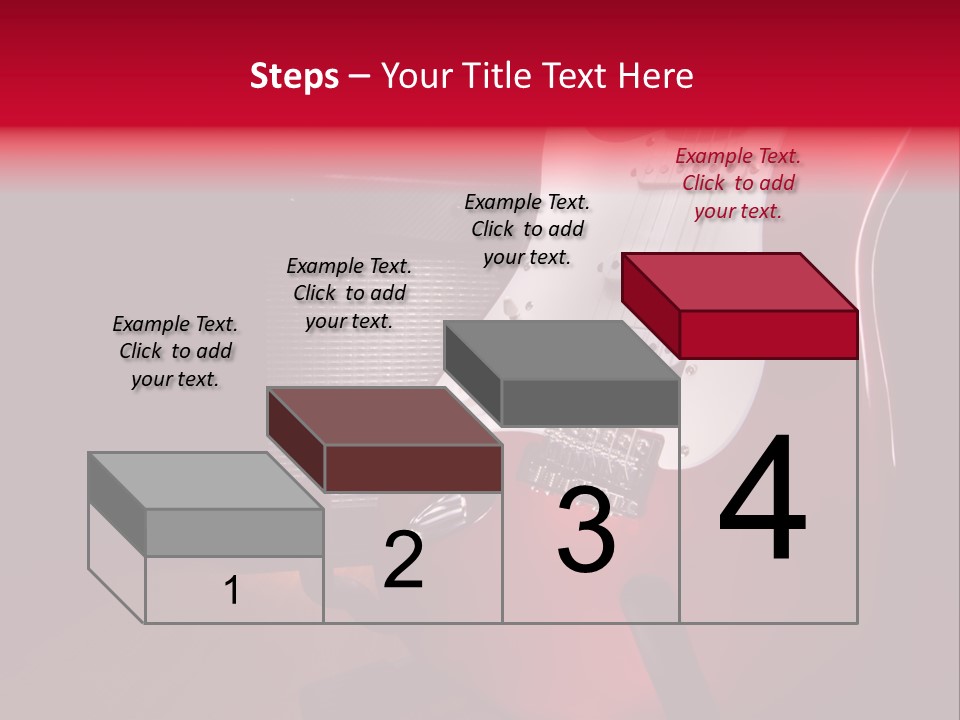 Steps – Your Title Text Here

Example Text. Click to add your text.

Example Text. Click to add your text.

Example Text. Click to add your text.

Example Text. Click to add your text.

1

2

3

4